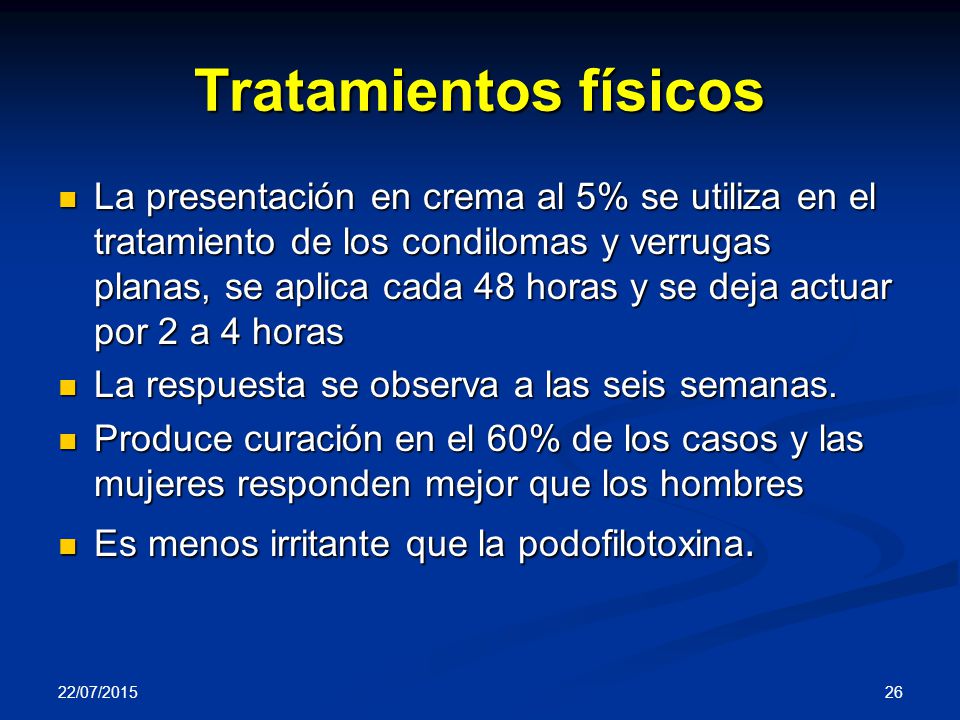 Tratamientos físicos

La presentación en crema al 5% se utiliza en el tratamiento de los condilomas y verrugas planas, se aplica cada 48 horas y se deja actuar por 2 a 4 horas

La respuesta se observa a las seis semanas.

Produce curación en el 60% de los casos y las mujeres responden mejor que los hombres

Es menos irritante que la podofilotoxina.

22/07/2015

26